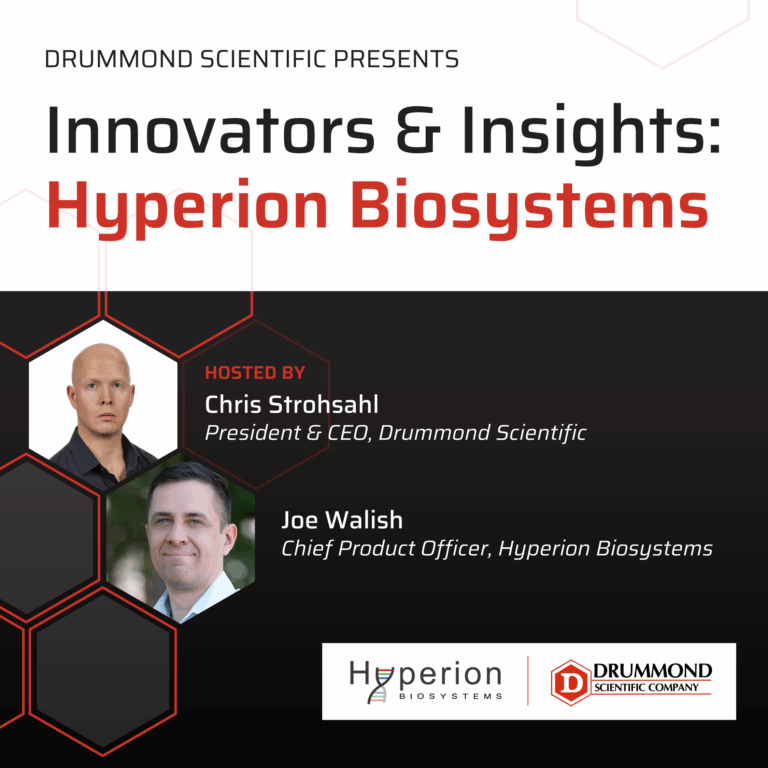 DRUMMOND SCIENTIFIC PRESENTS

Innovators & Insights: Hyperion Biosystems

HOSTED BY

Chris Strohsahl
President & CEO, Drummond Scientific

Joe Walish
Chief Product Officer, Hyperion Biosystems

Hyperion BIOSYSTEMS

D DRUMMOND SCIENTIFIC COMPANY